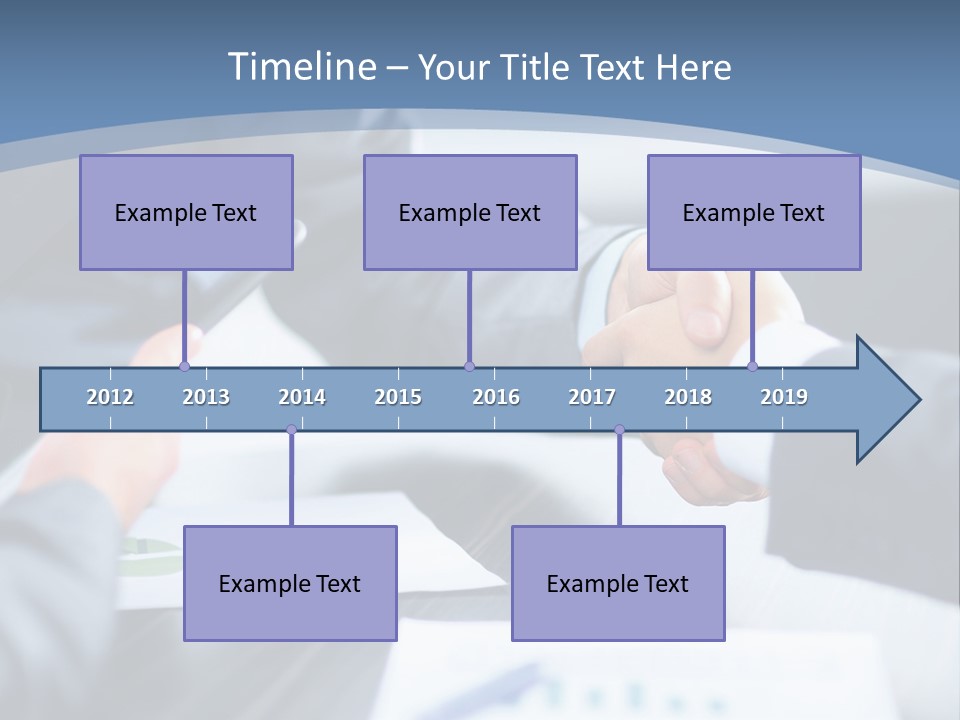 Timeline – Your Title Text Here

Example Text

Example Text

Example Text

2012 2013 2014 2015 2016 2017 2018 2019

Example Text

Example Text